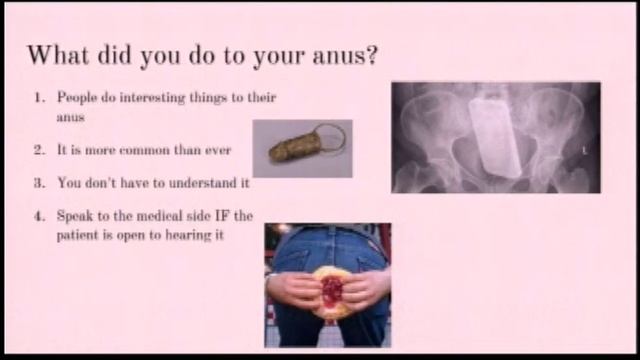 What did you do to your anus?

1. People do interesting things to their anus
2. It is more common than ever
3. You don't have to understand it
4. Speak to the medical side IF the patient is open to hearing it

L